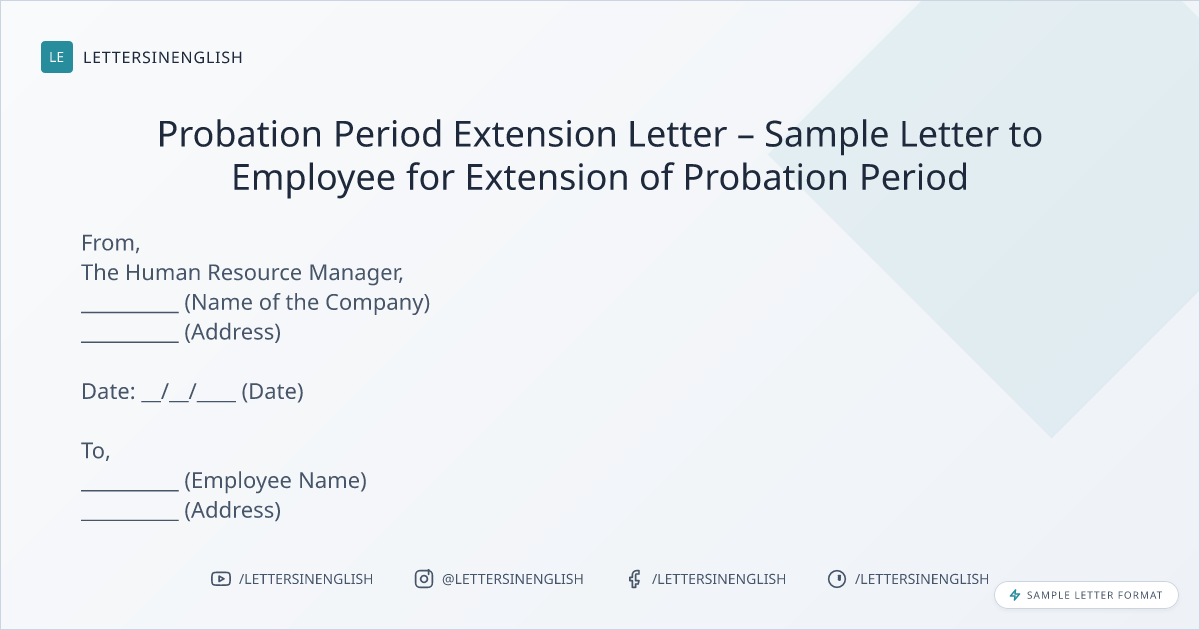 LE LETTERSINENGLISH

Probation Period Extension Letter – Sample Letter to Employee for Extension of Probation Period

From,
The Human Resource Manager,
__________ (Name of the Company)
__________ (Address)

Date: __/__/____ (Date)

To,
__________ (Employee Name)
__________ (Address)

/LETTERSINENGLISH @LETTERSINENGLISH /LETTERSINENGLISH /LETTERSINENGLISH

SAMPLE LETTER FORMAT